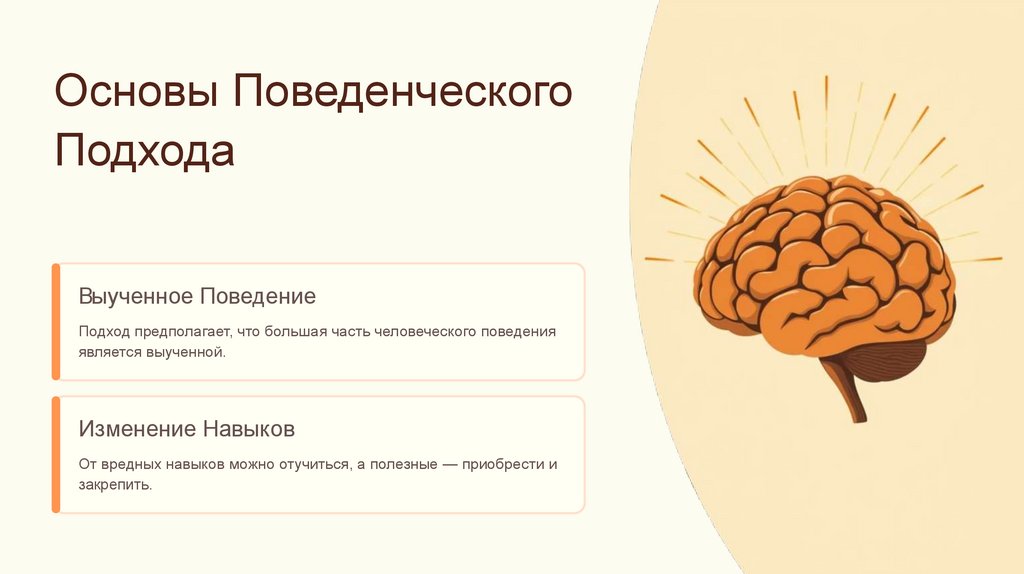 Основы Поведенческого Подхода

Выученное Поведение

Подход предполагает, что большая часть человеческого поведения является выученной.

Изменение Навыков

От вредных навыков можно отучиться, а полезные — приобрести и закрепить.